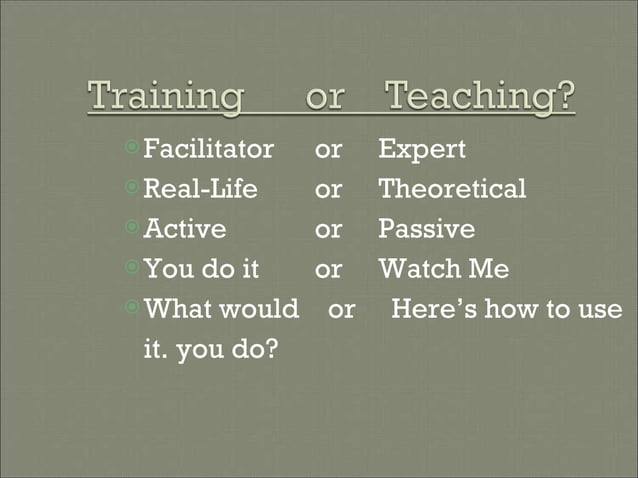 Training or Teaching?

Facilitator or Expert
Real-Life or Theoretical
Active or Passive
You do it or Watch Me
What would or Here's how to use it. you do?